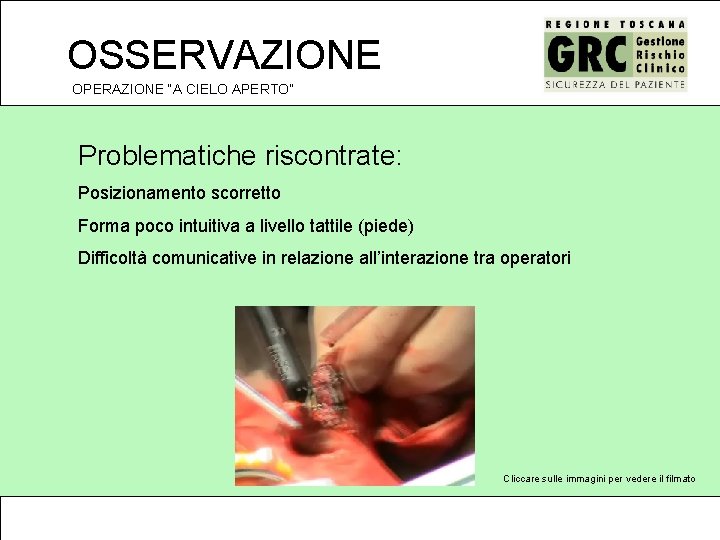 OSSERVAZIONE

OPERAZIONE "A CIELO APERTO"

REGIONE TOSCANA
GRC Gestione Rischio Clinico
SICUREZZA DEL PAZIENTE

Problematiche riscontrate:

Posizionamento scorretto

Forma poco intuitiva a livello tattile (piede)

Difficoltà comunicative in relazione all'interazione tra operatori

Cliccare sulle immagini per vedere il filmato